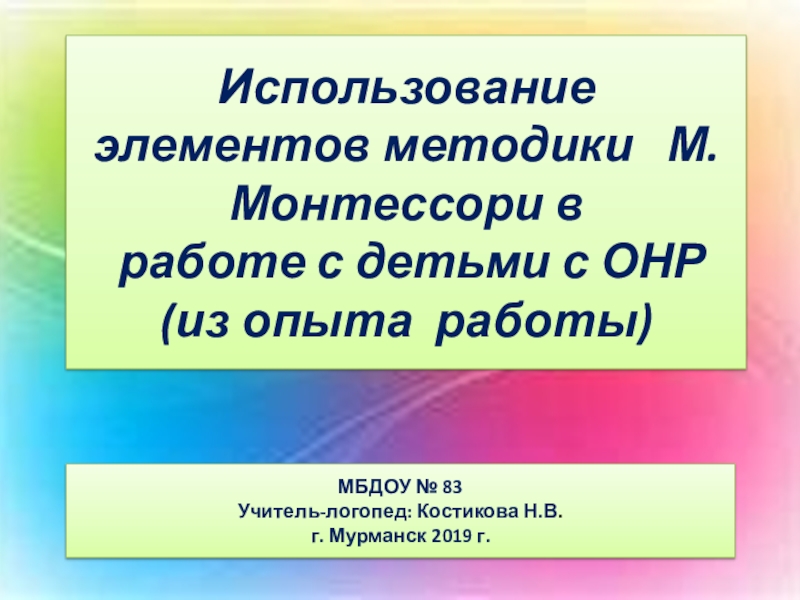 Использование элементов методики  М. Монтессори в работе с детьми с ОНР (из опыта  работы)

МБДОУ № 83
Учитель-логопед: Костикова Н.В.
г. Мурманск 2019 г.